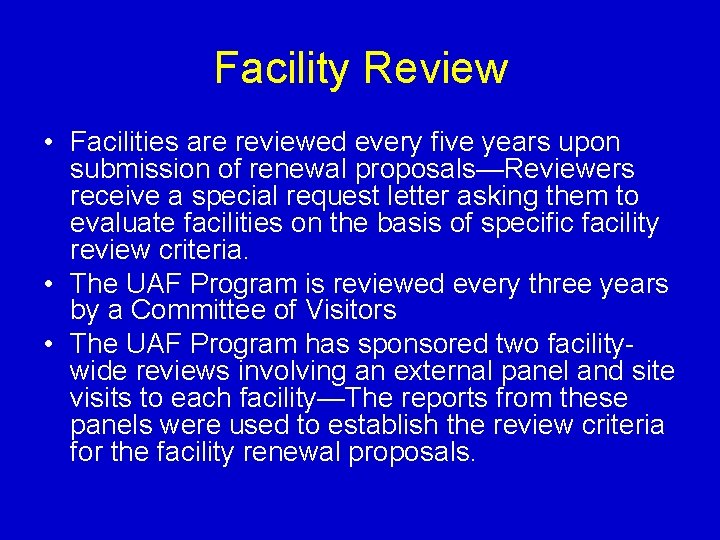 Facility Review

• Facilities are reviewed every five years upon submission of renewal proposals—Reviewers receive a special request letter asking them to evaluate facilities on the basis of specific facility review criteria.
• The UAF Program is reviewed every three years by a Committee of Visitors
• The UAF Program has sponsored two facility-wide reviews involving an external panel and site visits to each facility—The reports from these panels were used to establish the review criteria for the facility renewal proposals.